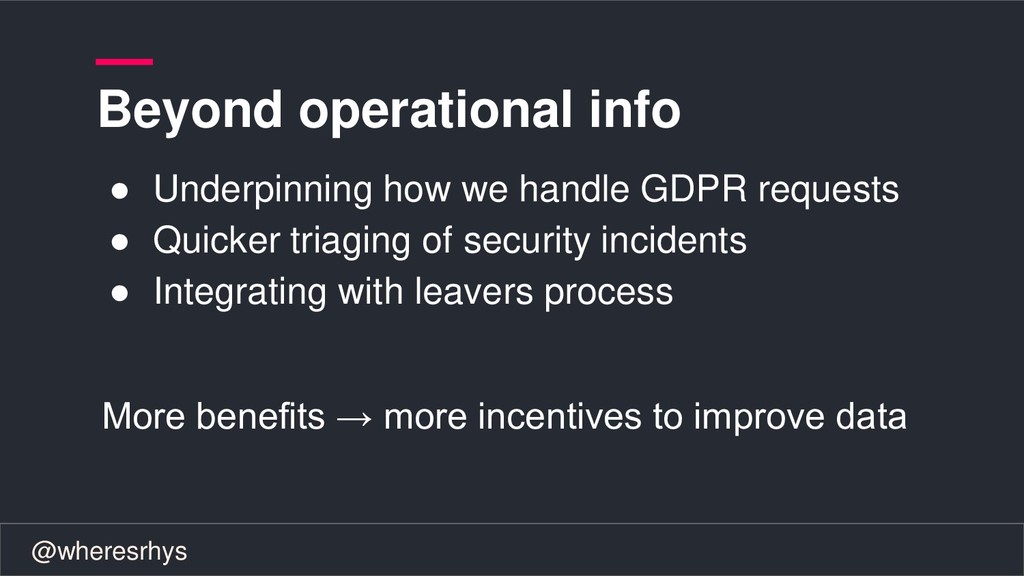 Beyond operational info

● Underpinning how we handle GDPR requests
● Quicker triaging of security incidents
● Integrating with leavers process

More benefits → more incentives to improve data

@wheresrhys